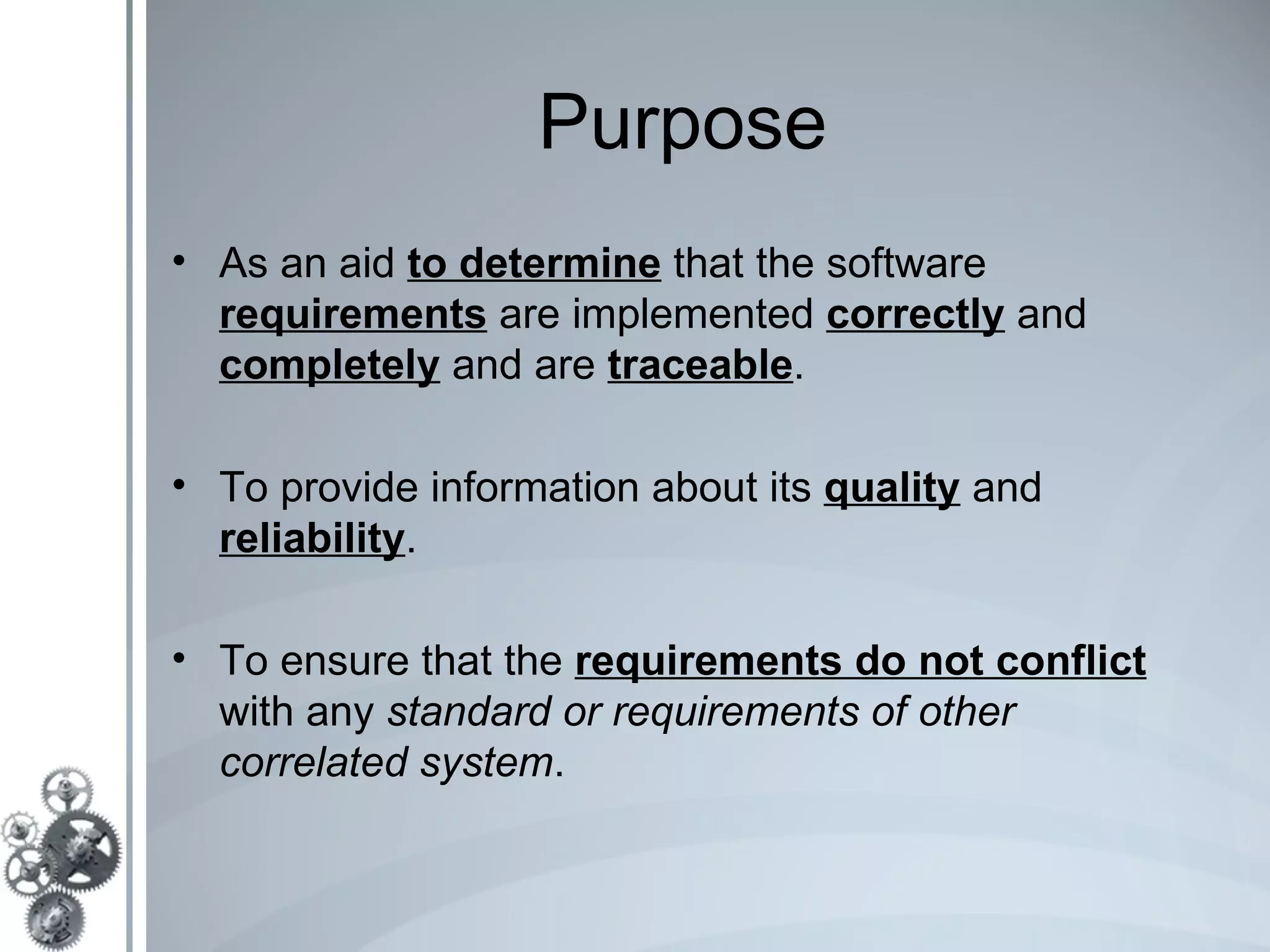 Purpose

• As an aid to determine that the software requirements are implemented correctly and completely and are traceable.

• To provide information about its quality and reliability.

• To ensure that the requirements do not conflict with any standard or requirements of other correlated system.